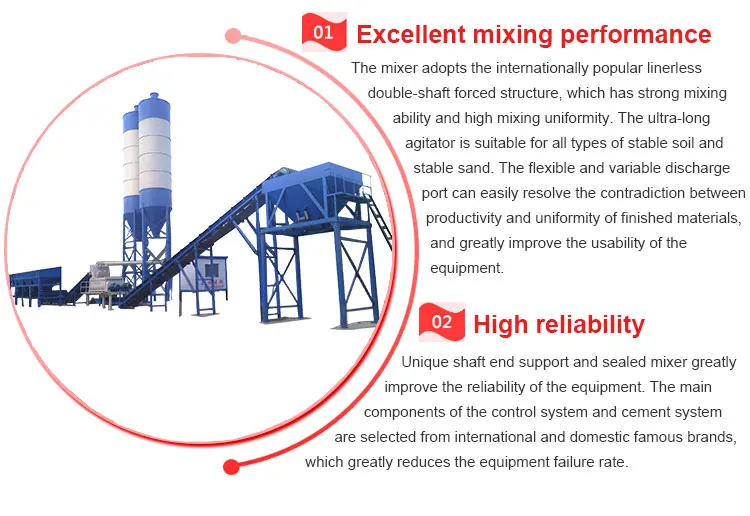 01 Excellent mixing performance

The mixer adopts the internationally popular linerless double-shaft forced structure, which has strong mixing ability and high mixing uniformity. The ultra-long agitator is suitable for all types of stable soil and stable sand. The flexible and variable discharge port can easily resolve the contradiction between productivity and uniformity of finished materials, and greatly improve the usability of the equipment.

02 High reliability

Unique shaft end support and sealed mixer greatly improve the reliability of the equipment. The main components of the control system and cement system are selected from international and domestic famous brands, which greatly reduces the equipment failure rate.